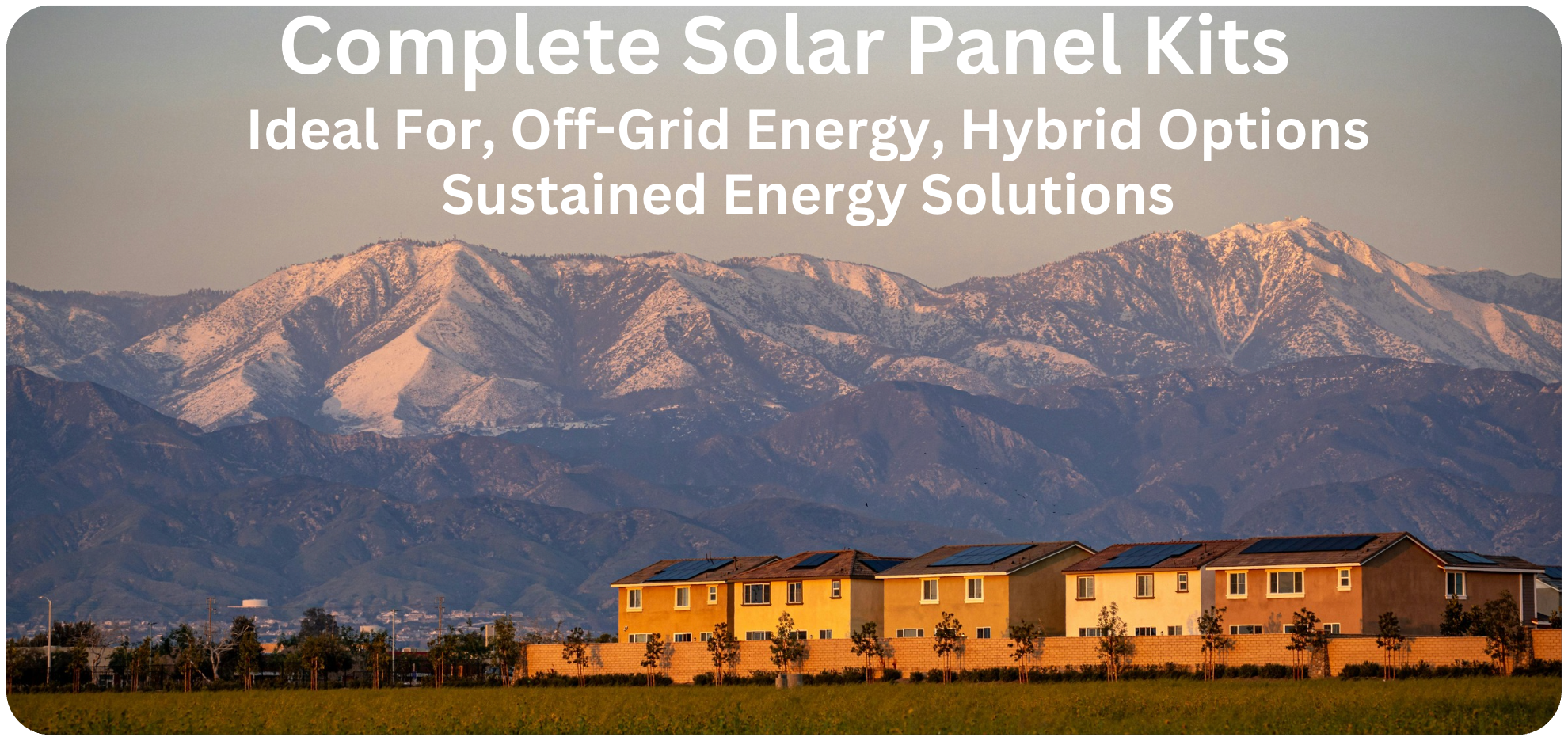 Complete Solar Panel Kits
Ideal For, Off-Grid Energy, Hybrid Options
Sustained Energy Solutions